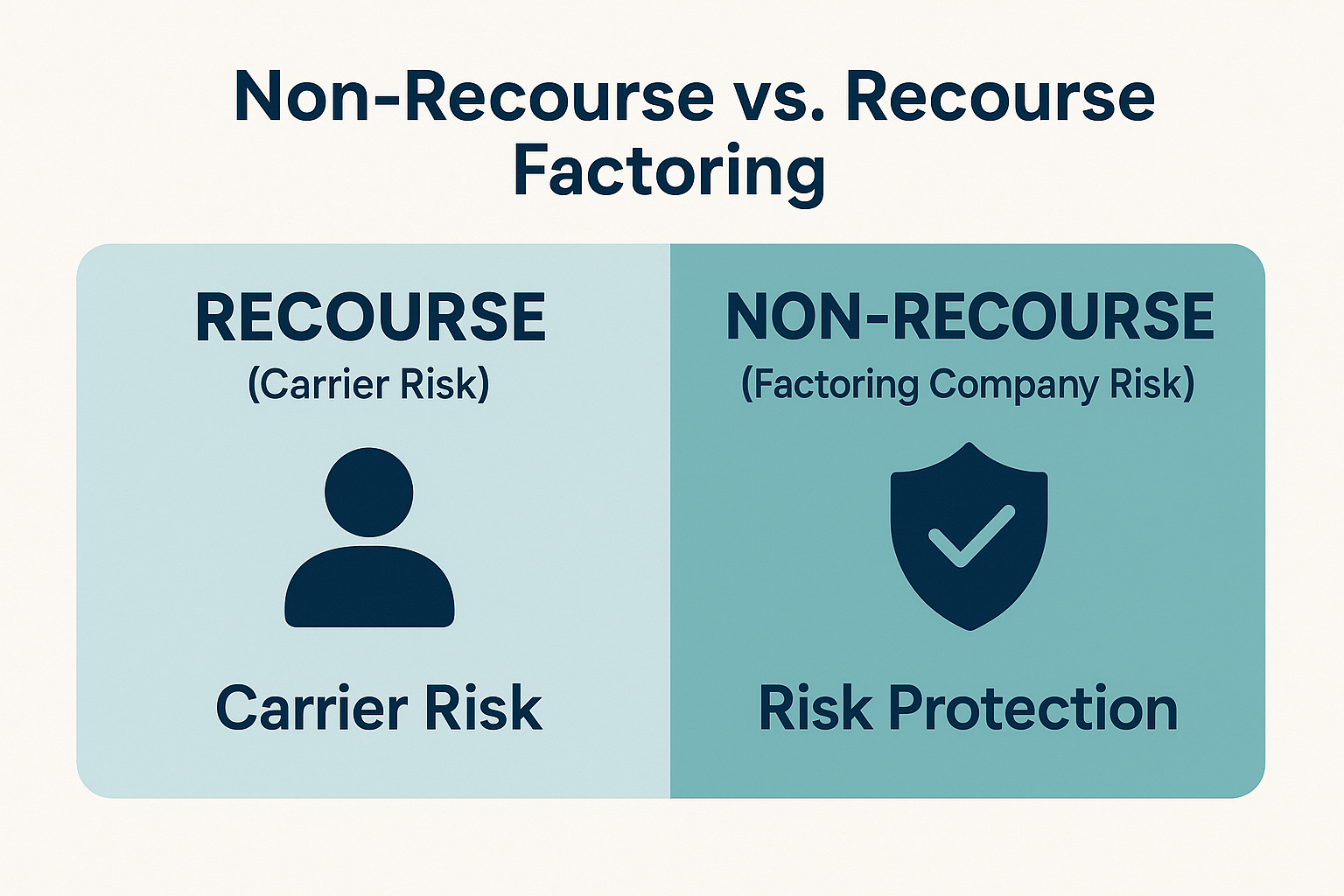 Non-Recourse vs. Recourse Factoring

RECOURSE
(Carrier Risk)

Carrier Risk

NON-RECOURSE
(Factoring Company Risk)

Risk Protection